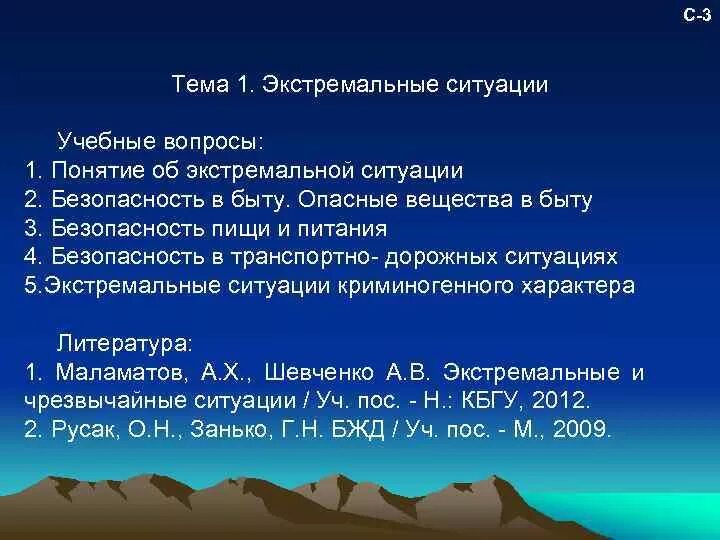 С-3

Тема 1. Экстремальные ситуации

Учебные вопросы:
1. Понятие об экстремальной ситуации
2. Безопасность в быту. Опасные вещества в быту
3. Безопасность пищи и питания
4. Безопасность в транспортно- дорожных ситуациях
5.Экстремальные ситуации криминогенного характера

Литература:
1. Маламатов, А.Х., Шевченко А.В. Экстремальные и чрезвычайные ситуации / Уч. пос. - Н.: КБГУ, 2012.
2. Русак, О.Н., Занько, Г.Н. БЖД / Уч. пос. - М., 2009.